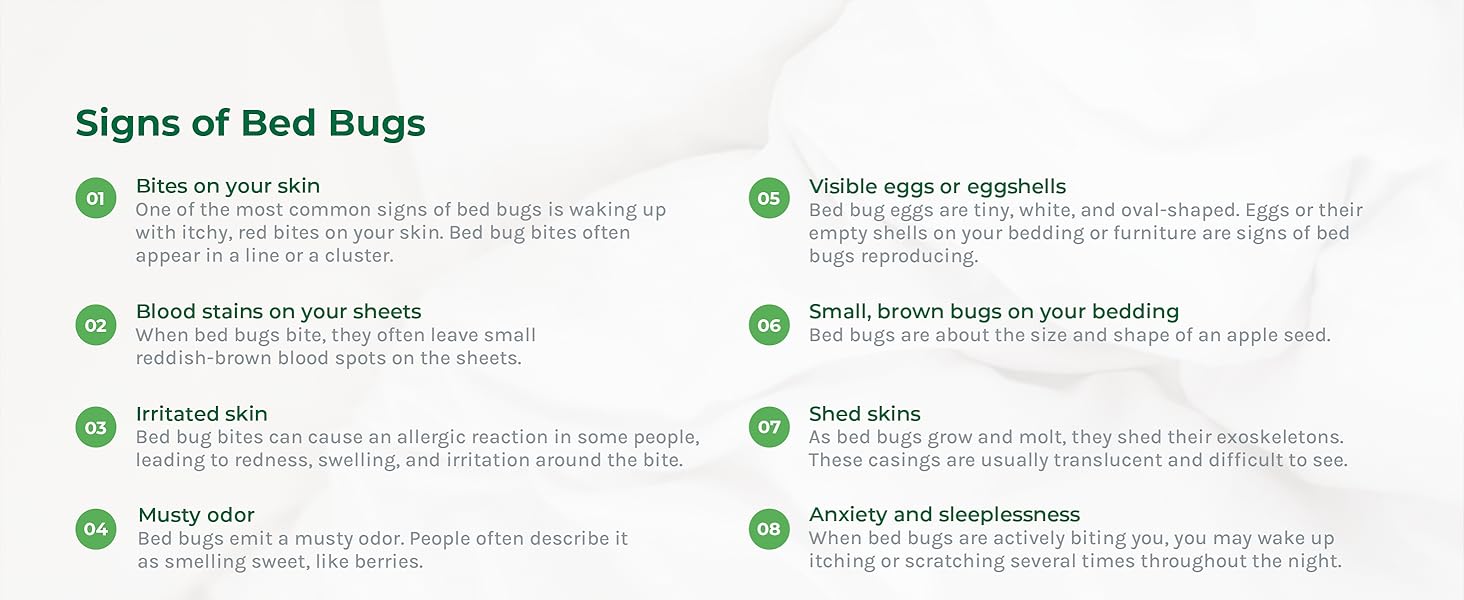 Signs of Bed Bugs

01
Bites on your skin
One of the most common signs of bed bugs is waking up with itchy, red bites on your skin. Bed bug bites often appear in a line or a cluster.

02
Blood stains on your sheets
When bed bugs bite, they often leave small reddish-brown blood spots on the sheets.

03
Irritated skin
Bed bug bites can cause an allergic reaction in some people, leading to redness, swelling, and irritation around the bite.

04
Musty odor
Bed bugs emit a musty odor. People often describe it as smelling sweet, like berries.

05
Visible eggs or eggshells
Bed bug eggs are tiny, white, and oval-shaped. Eggs or their empty shells on your bedding or furniture are signs of bed bugs reproducing.

06
Small, brown bugs on your bedding
Bed bugs are about the size and shape of an apple seed.

07
Shed skins
As bed bugs grow and molt, they shed their exoskeletons. These casings are usually translucent and difficult to see.

08
Anxiety and sleeplessness
When bed bugs are actively biting you, you may wake up itching or scratching several times throughout the night.